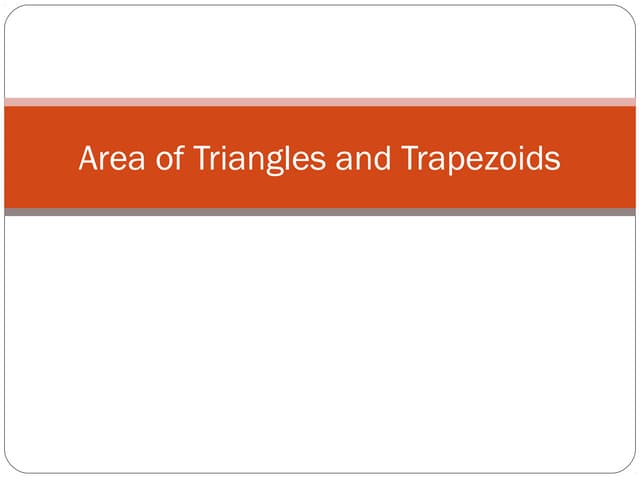 Area of Triangles and Trapezoids